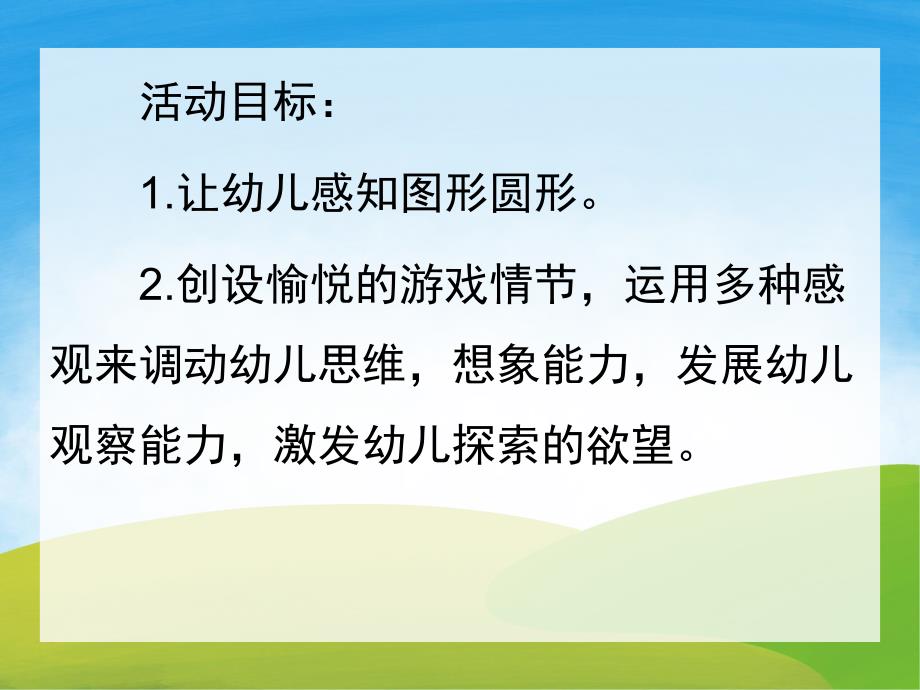 活动目标：

1.让幼儿感知图形圆形。

2.创设愉悦的游戏情节，运用多种感观来调动幼儿思维，想象能力，发展幼儿观察能力，激发幼儿探索的欲望。